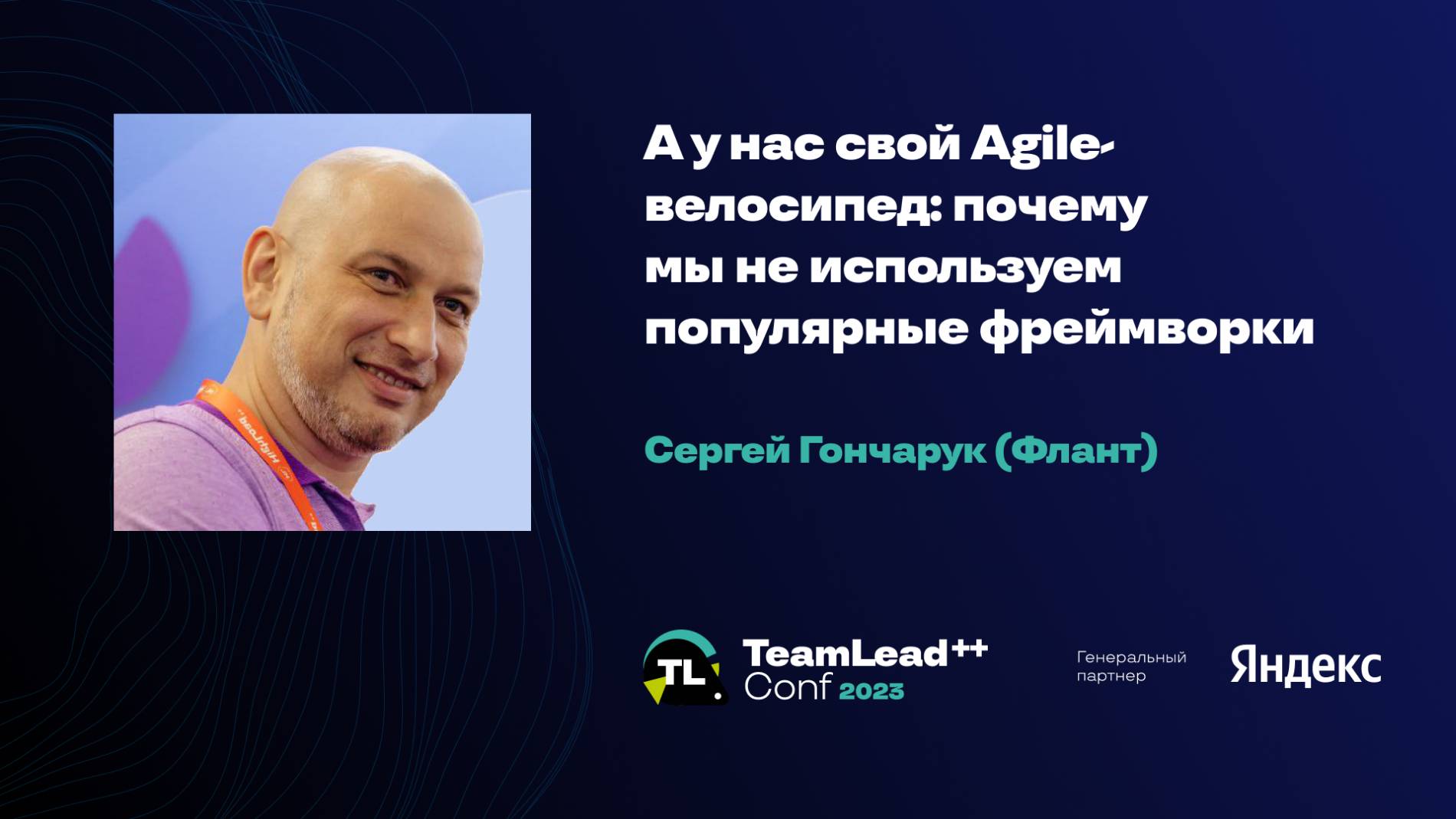 А у нас свой Agile-велосипед: почему мы не используем популярные фреймворки

Сергей Гончарук (Флант)

TL.

TeamLead++ Conf 2023

Генеральный партнер

Яндекс